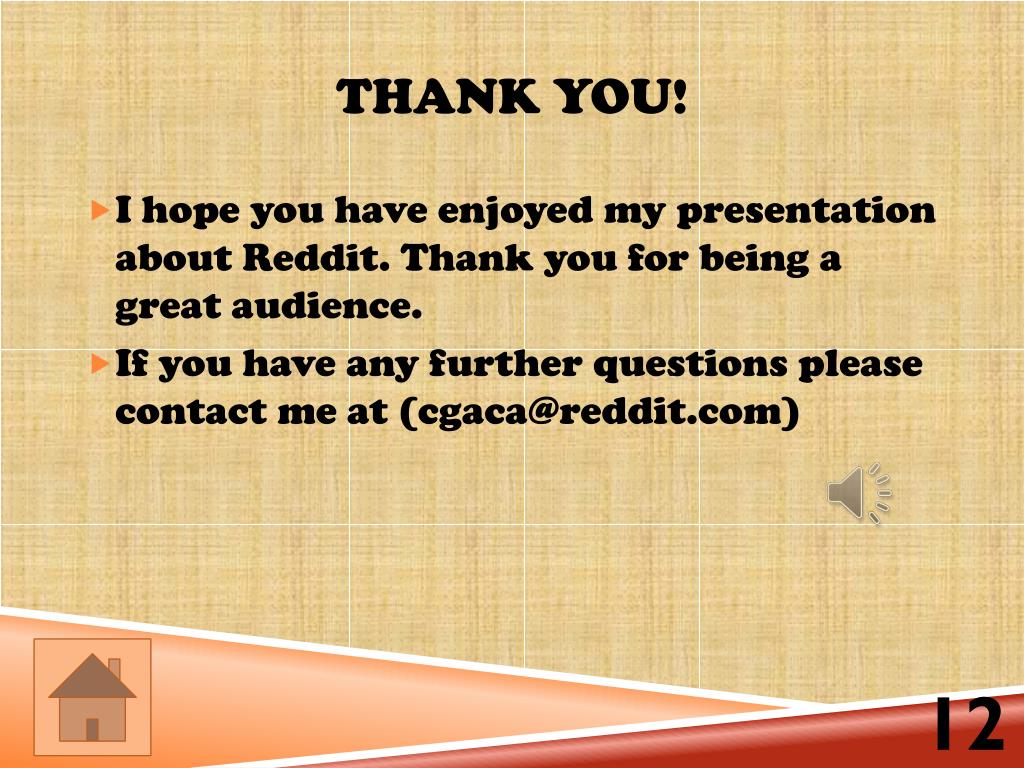 THANK YOU!

I hope you have enjoyed my presentation about Reddit. Thank you for being a great audience.

If you have any further questions please contact me at (cgaca@reddit.com)

12